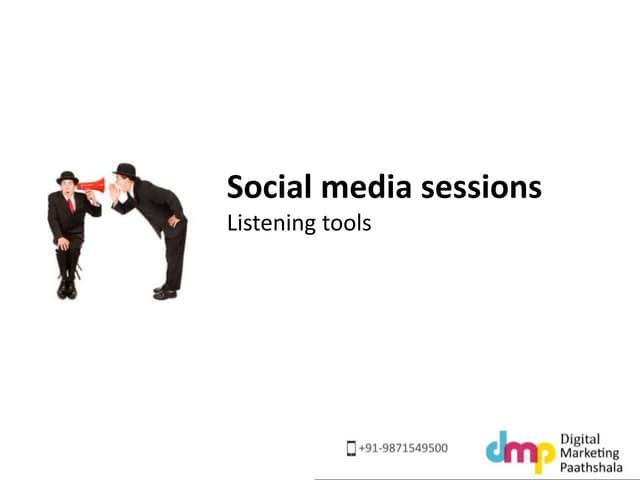 Social media sessions
Listening tools

+91-9871549500

dmp Digital Marketing Paathshala